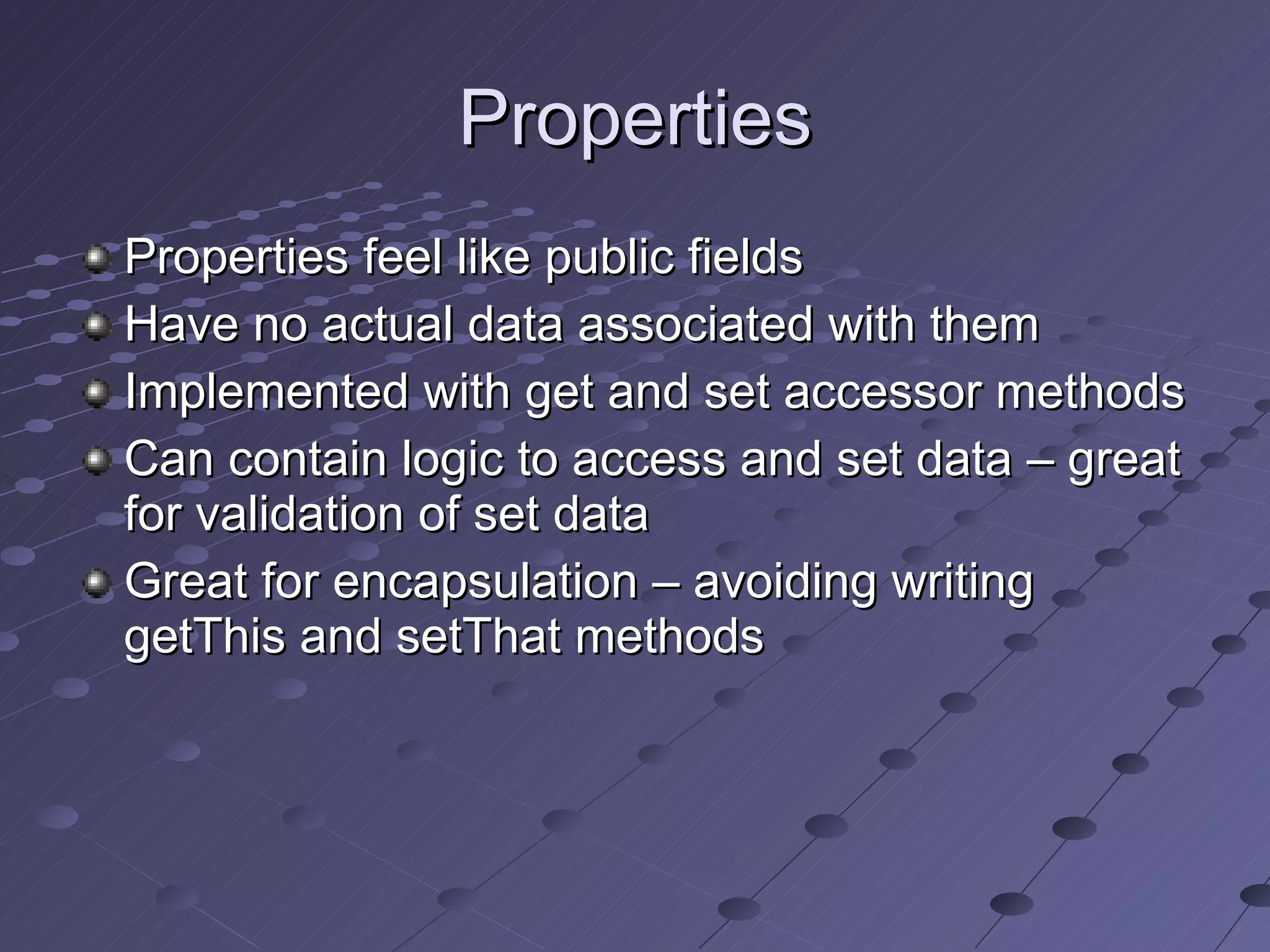 Properties

Properties feel like public fields

Have no actual data associated with them

Implemented with get and set accessor methods

Can contain logic to access and set data – great for validation of set data

Great for encapsulation – avoiding writing getThis and setThat methods